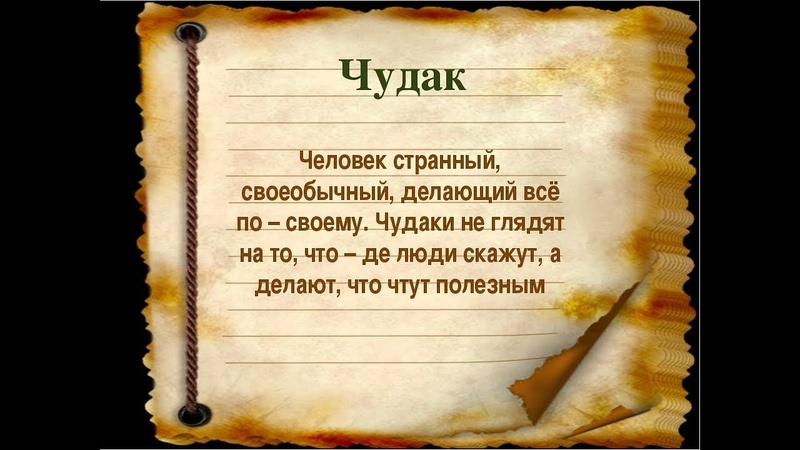 Чудак

Человек странный, своеобычный, делающий всё по – своему. Чудаки не глядят на то, что – де люди скажут, а делают, что чтут полезным